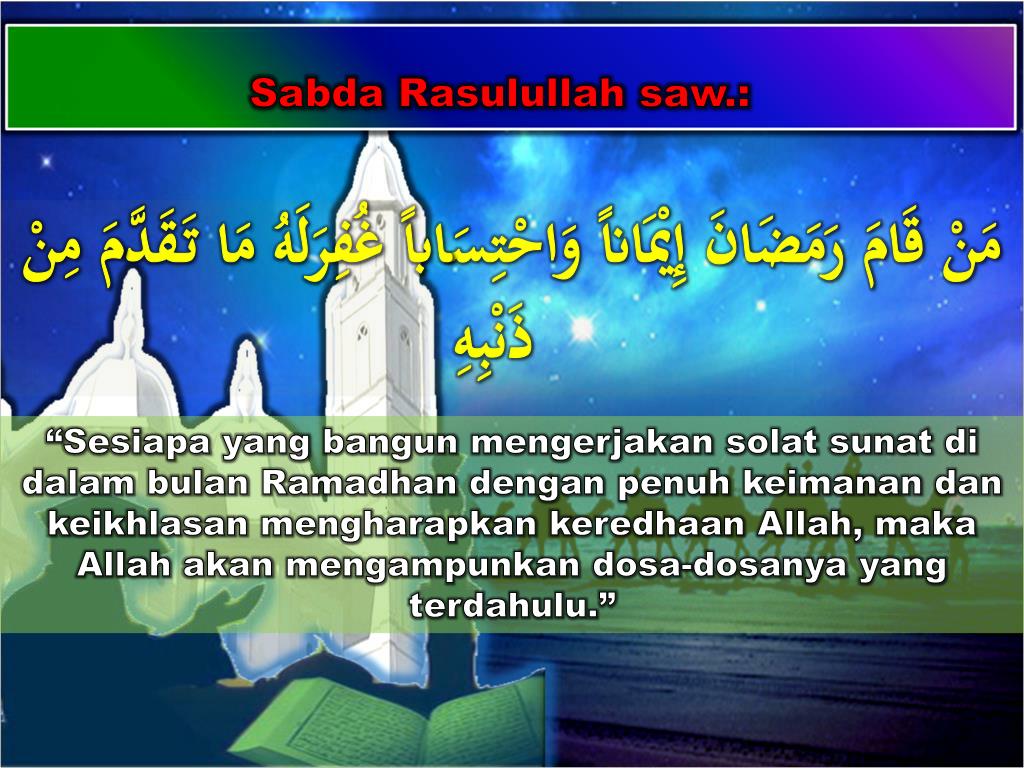 Sabda Rasulullah saw.:

مَنْ قَامَ رَمَضَانَ إِيْمَاناً وَاحْتِسَاباً غُفِرَلَهُ مَا تَقَدَّمَ مِنْ ذَنْبِهِ

“Sesiapa yang bangun mengerjakan solat sunat di dalam bulan Ramadhan dengan penuh keimanan dan keikhlasan mengharapkan keredhaan Allah, maka Allah akan mengampunkan dosa-dosanya yang terdahulu.”